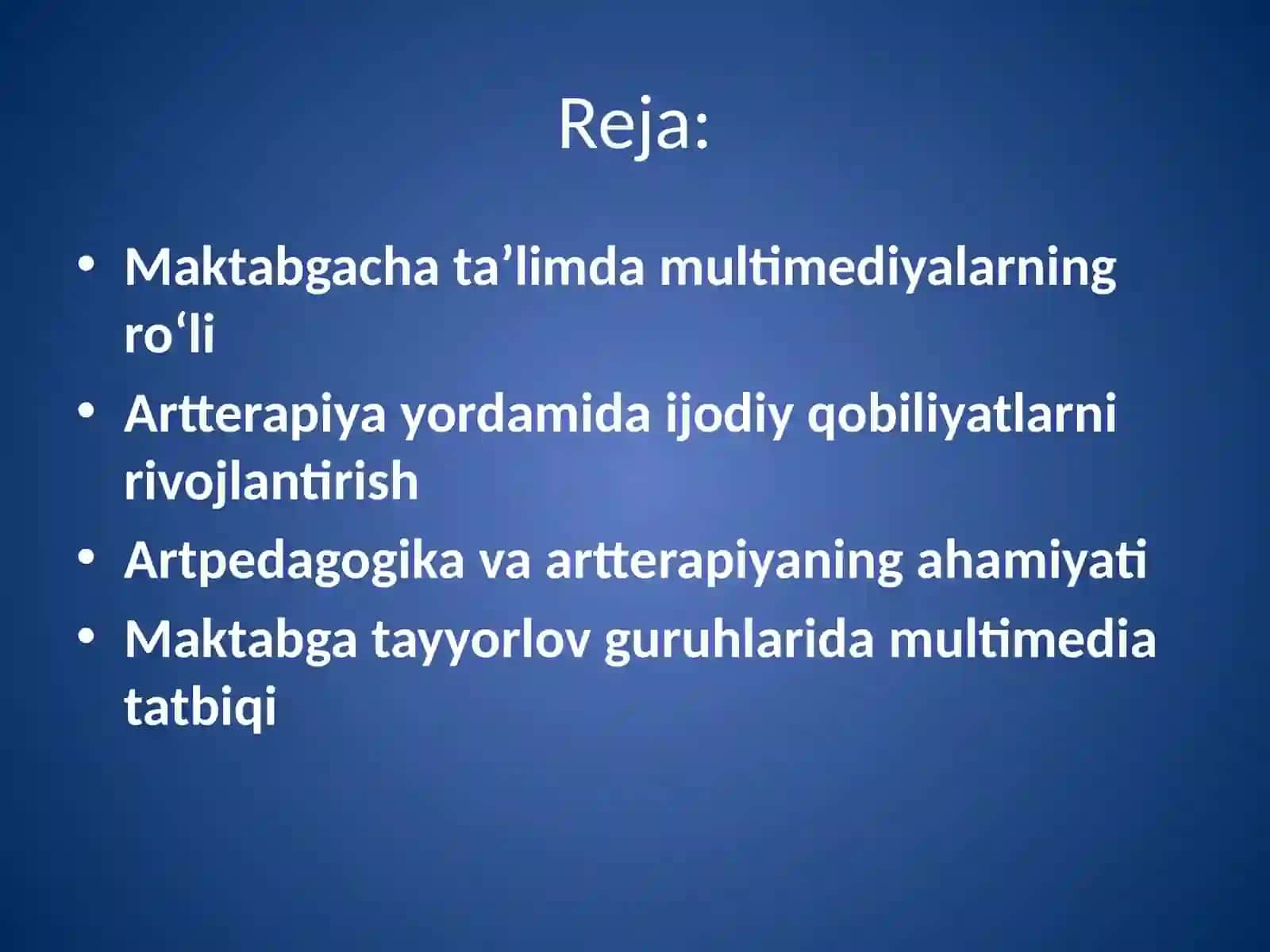 Reja:

• Maktabgacha ta’limda multimediyalarning ro‘li
• Artterapiya yordamida ijodiy qobiliyatlarni rivojlantirish
• Artpedagogika va artterapiyaning ahamiyati
• Maktabga tayyorlov guruhlarida multimedia tatbiqi